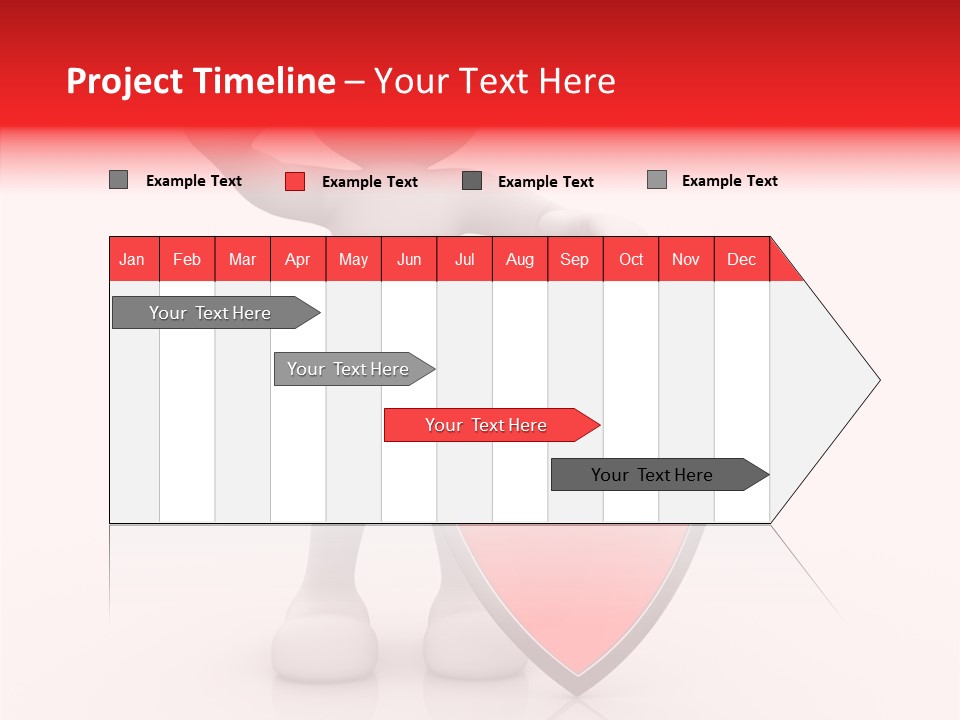 Project Timeline – Your Text Here

Example Text
Example Text
Example Text
Example Text

| Jan | Feb | Mar | Apr | May | Jun | Jul | Aug | Sep | Oct | Nov | Dec |
|---|---|---|---|---|---|---|---|---|---|---|---|

Your Text Here
Your Text Here
Your Text Here
Your Text Here